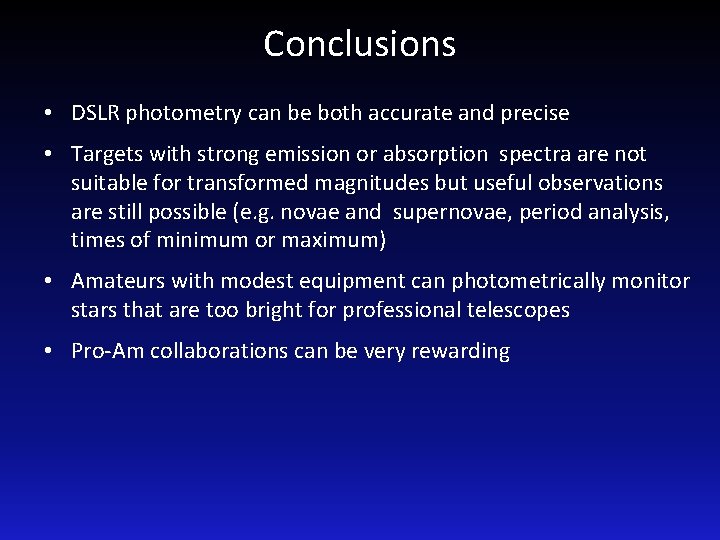 Conclusions

• DSLR photometry can be both accurate and precise

• Targets with strong emission or absorption spectra are not suitable for transformed magnitudes but useful observations are still possible (e.g. novae and supernovae, period analysis, times of minimum or maximum)

• Amateurs with modest equipment can photometrically monitor stars that are too bright for professional telescopes

• Pro-Am collaborations can be very rewarding